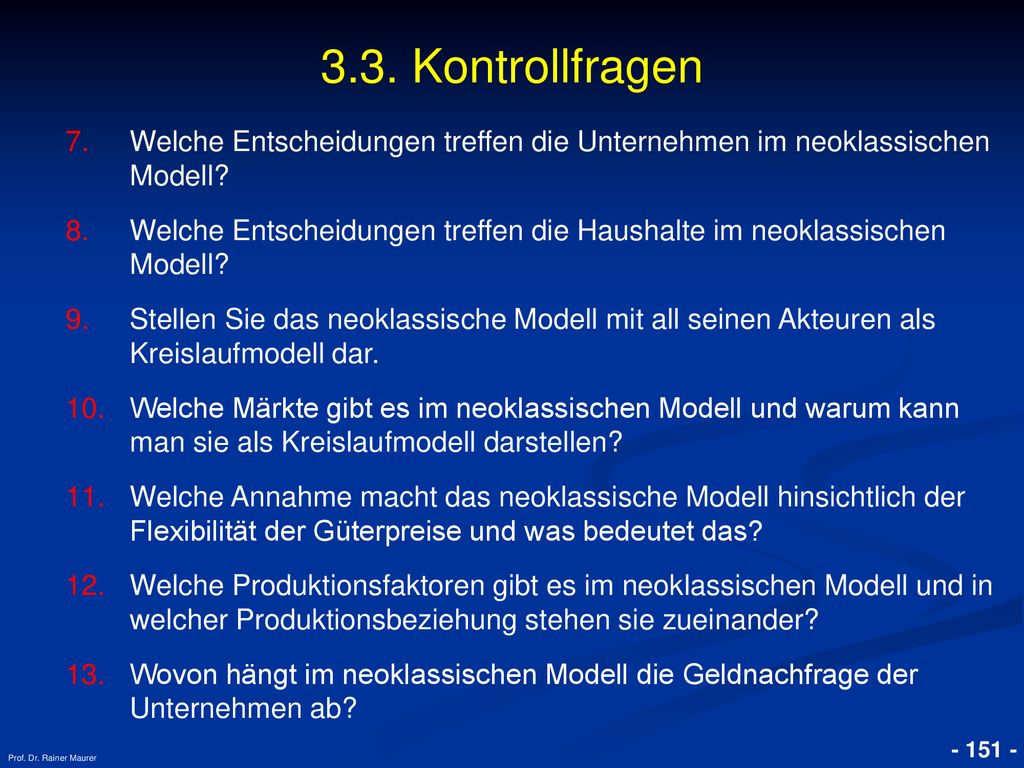 3.3. Kontrollfragen

7. Welche Entscheidungen treffen die Unternehmen im neoklassischen Modell?

8. Welche Entscheidungen treffen die Haushalte im neoklassischen Modell?

9. Stellen Sie das neoklassische Modell mit all seinen Akteuren als Kreislaufmodell dar.

10. Welche Märkte gibt es im neoklassischen Modell und warum kann man sie als Kreislaufmodell darstellen?

11. Welche Annahme macht das neoklassische Modell hinsichtlich der Flexibilität der Güterpreise und was bedeutet das?

12. Welche Produktionsfaktoren gibt es im neoklassischen Modell und in welcher Produktionsbeziehung stehen sie zueinander?

13. Wovon hängt im neoklassischen Modell die Geldnachfrage der Unternehmen ab?

Prof. Dr. Rainer Maurer

- 151 -